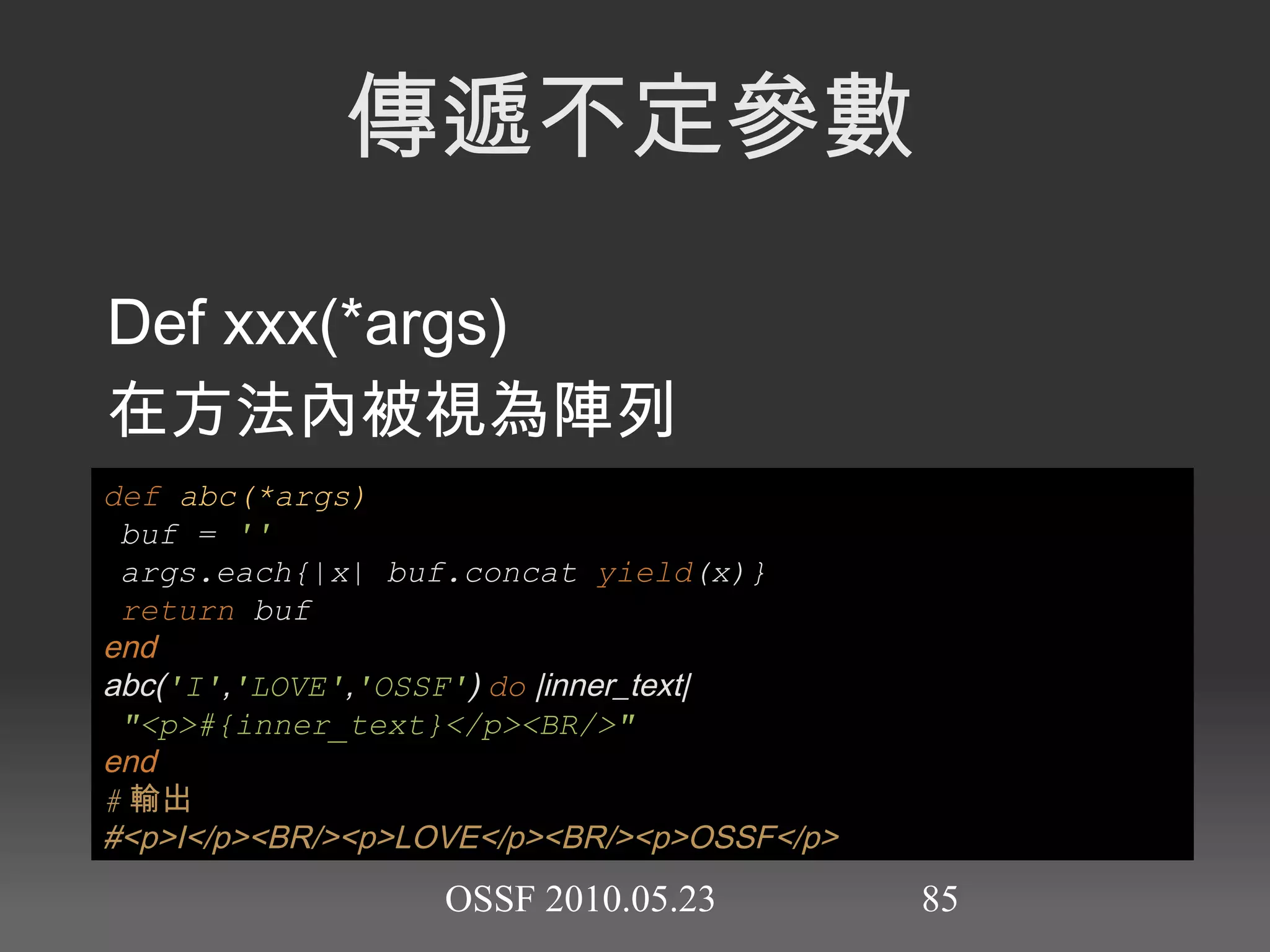 傳遞不定參數

Def xxx(*args)
在方法內被視為陣列

def abc(*args)
 buf = ''
 args.each{|x| buf.concat yield(x)}
 return buf
end
abc('I','LOVE','OSSF') do |inner_text|
 "<p>#{inner_text}</p><BR/>"
end
# 輸出
#<p>I</p><BR/><p>LOVE</p><BR/><p>OSSF</p>

OSSF 2010.05.23 85